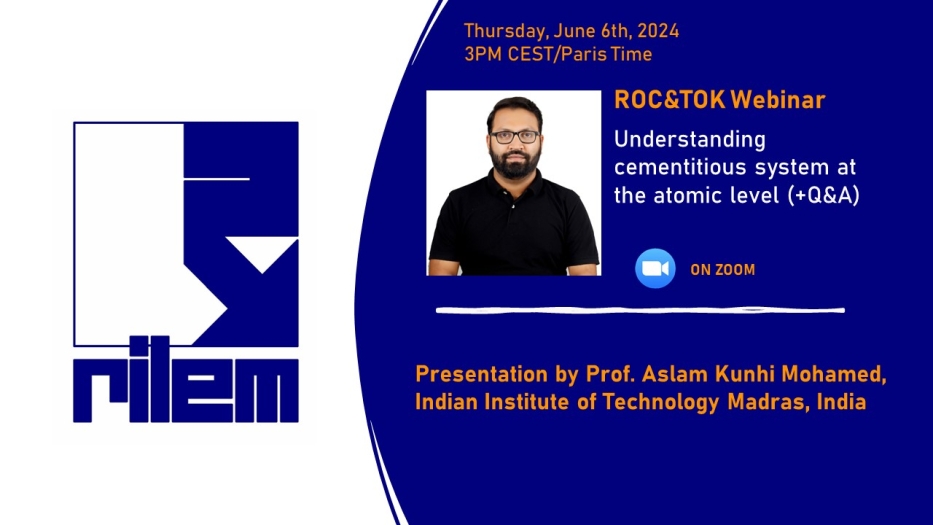 rilem

Thursday, June 6th, 2024
3PM CEST/Paris Time

ROC&TOK Webinar

Understanding cementitious system at the atomic level (+Q&A)

ON ZOOM

Presentation by Prof. Aslam Kunhi Mohamed, Indian Institute of Technology Madras, India